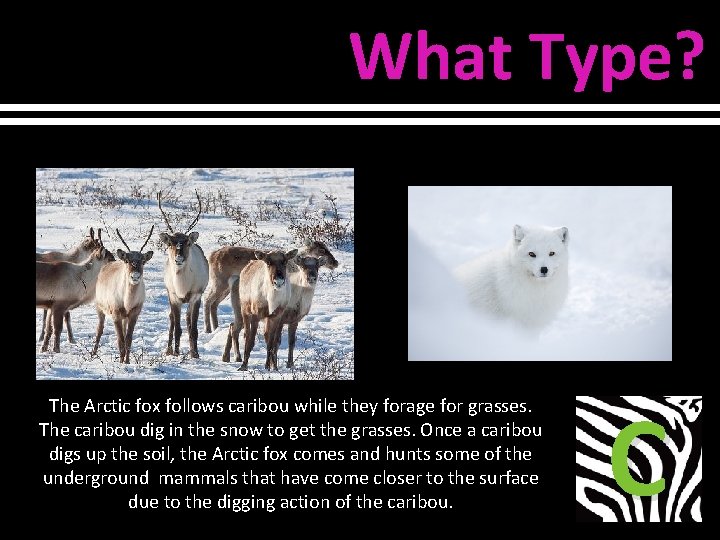 What Type?

The Arctic fox follows caribou while they forage for grasses. The caribou dig in the snow to get the grasses. Once a caribou digs up the soil, the Arctic fox comes and hunts some of the underground mammals that have come closer to the surface due to the digging action of the caribou.

C